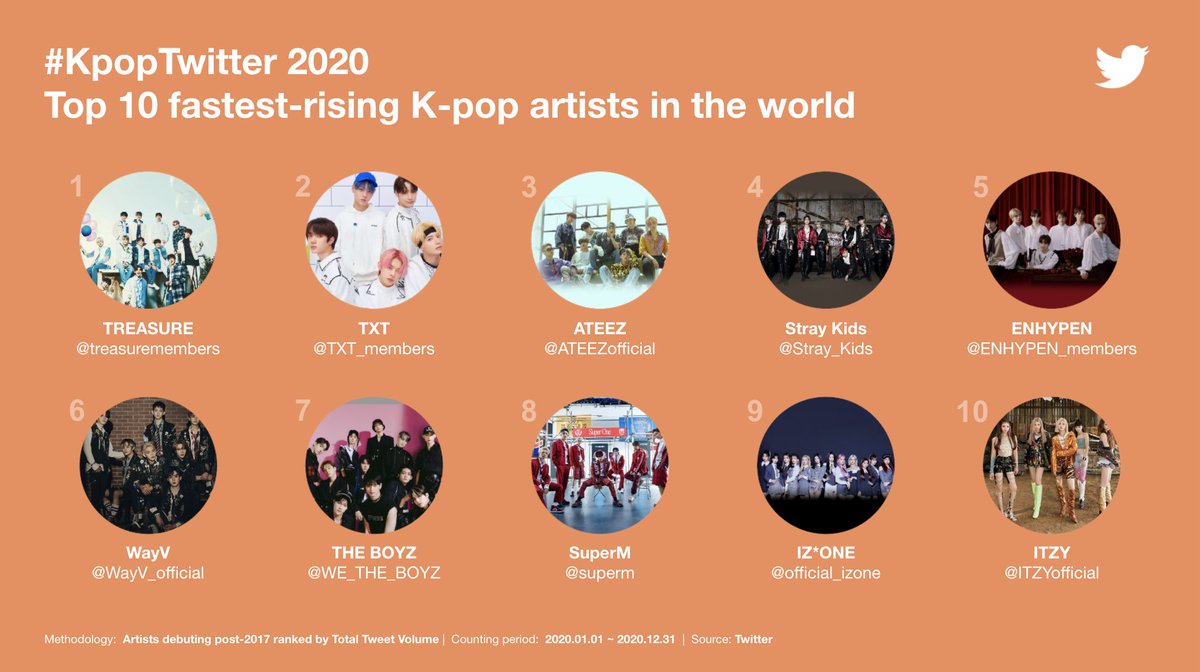 #KpopTwitter 2020
Top 10 fastest-rising K-pop artists in the world

1
TREASURE
@treasuremembers

2
TXT
@TXT_members

3
ATEEZ
@ATEEZofficial

4
Stray Kids
@Stray_Kids

5
ENHYPEN
@ENHYPEN_members

6
WayV
@WayV_official

7
THE BOYZ
@WE_THE_BOYZ

8
SuperM
@superm

9
IZ*ONE
@official_izone

10
ITZY
@ITZYofficial

Methodology: Artists debuting post-2017 ranked by Total Tweet Volume | Counting period: 2020.01.01 ~ 2020.12.31 | Source: Twitter